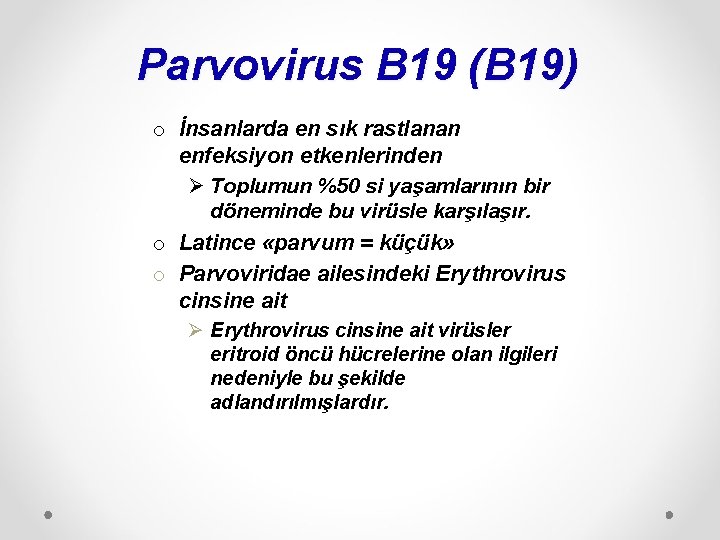 Parvovirus B19 (B19)

o İnsanlarda en sık rastlanan enfeksiyon etkenlerinden

➢ Toplumun %50 si yaşamlarının bir döneminde bu virüsle karşılaşır.

o Latince «parvum = küçük»

o Parvoviridae ailesindeki Erythrovirus cinsine ait

➢ Erythrovirus cinsine ait virüsler eritroid öncü hücrelerine olan ilgileri nedeniyle bu şekilde adlandırılmışlardır.